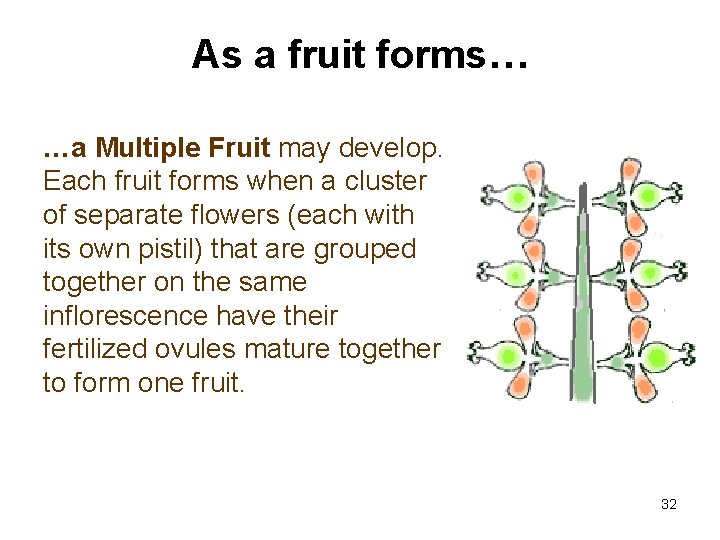 As a fruit forms…

…a Multiple Fruit may develop. Each fruit forms when a cluster of separate flowers (each with its own pistil) that are grouped together on the same inflorescence have their fertilized ovules mature together to form one fruit.

32